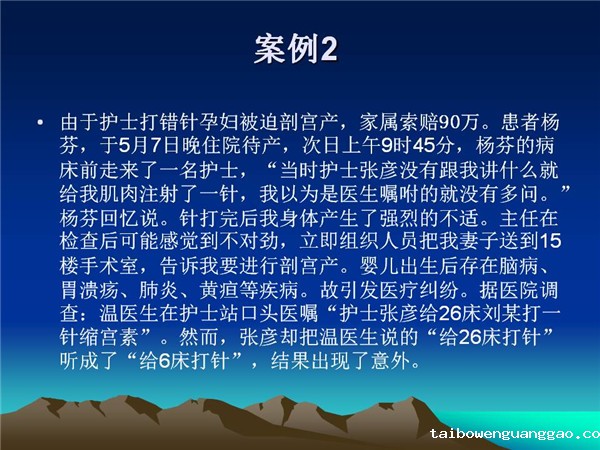 案例2

• 由于护士打错针孕妇被迫剖宫产，家属索赔90万。患者杨芬，于5月7日晚住院待产，次日上午9时45分，杨芬的病床前走来了一名护士，“当时护士张彦没有跟我讲什么就给我肌肉注射了一针，我以为是医生嘱咐的就没有多问。”杨芬回忆说。针打完后我身体产生了强烈的不适。主任在检查后可能感觉到不对劲，立即组织人员把我妻子送到15楼手术室，告诉我要进行剖宫产。婴儿出生后存在脑病、胃溃疡、肺炎、黄疸等疾病。故引发医疗纠纷。据医院调查：温医生在护士站口头医嘱“护士张彦给26床刘某打一针缩宫素”。然而，张彦却把温医生说的“给26床打针”听成了“给6床打针”，结果出现了意外。

taibowenguanggao.co